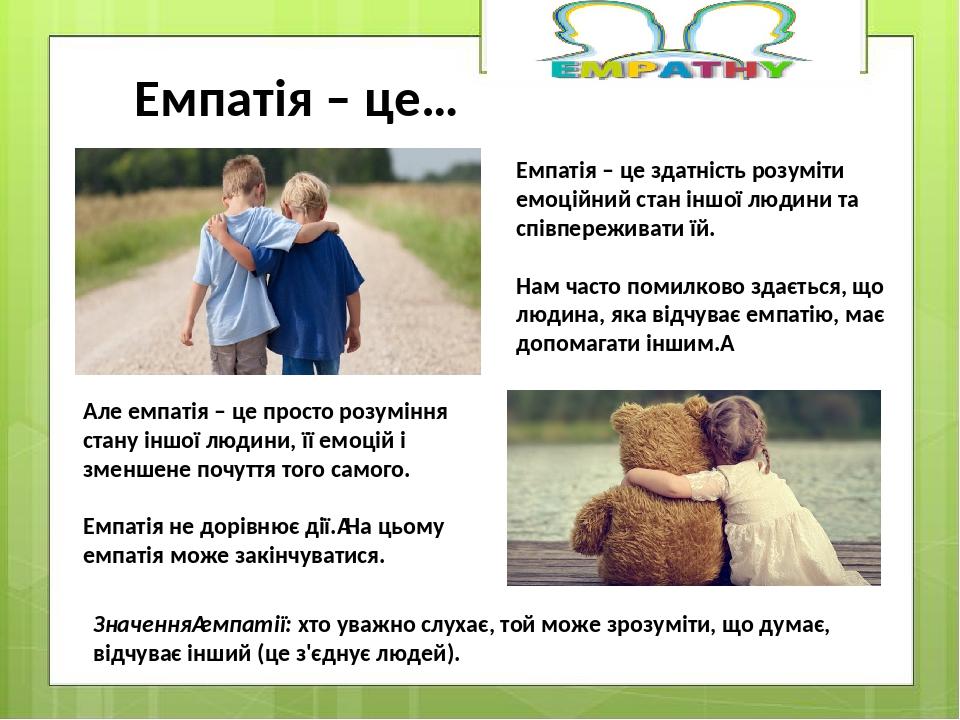 EMPATHY

Емпатія – це…

Емпатія – це здатність розуміти емоційний стан іншої людини та співпереживати їй.

Нам часто помилково здається, що людина, яка відчуває емпатію, має допомагати іншим.А

Але емпатія – це просто розуміння стану іншої людини, її емоцій і зменшене почуття того самого.

Емпатія не дорівнює дії.АНа цьому емпатія може закінчуватися.

ЗначенняАемпатії: хто уважно слухає, той може зрозуміти, що думає, відчуває інший (це з'єднує людей).